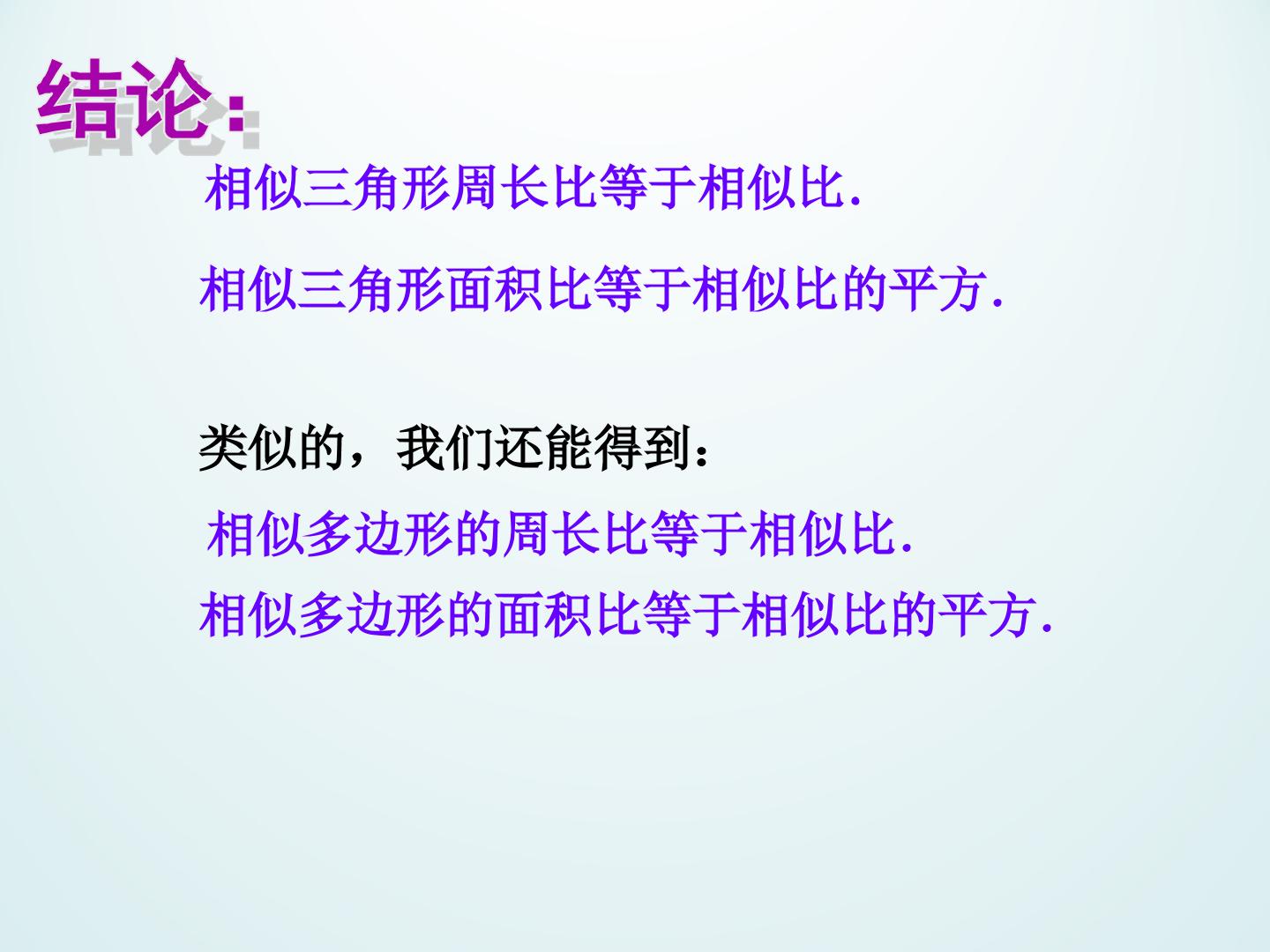 结论:

相似三角形周长比等于相似比.

相似三角形面积比等于相似比的平方.

类似的，我们还能得到：

相似多边形的周长比等于相似比.

相似多边形的面积比等于相似比的平方.